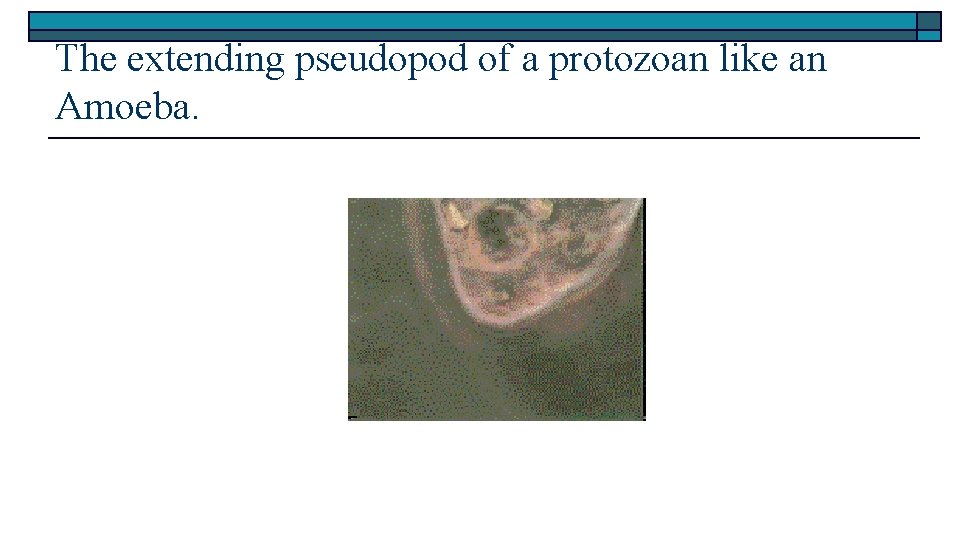 The extending pseudopod of a protozoan like an Amoeba.